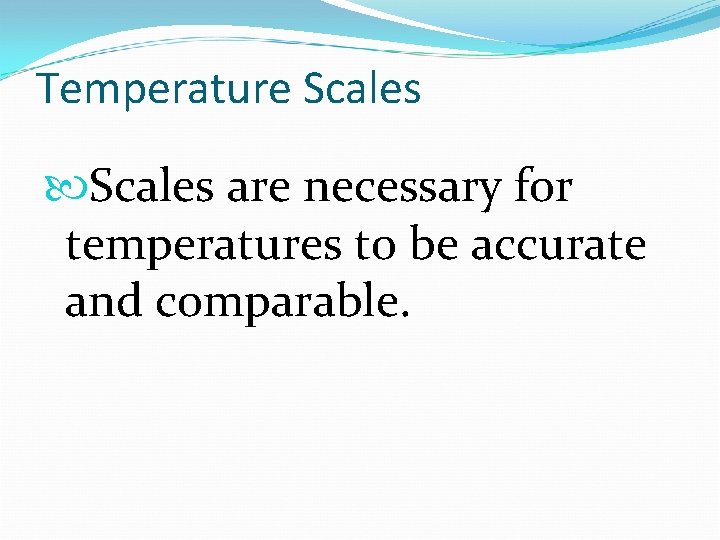 Temperature Scales

Scales are necessary for temperatures to be accurate and comparable.